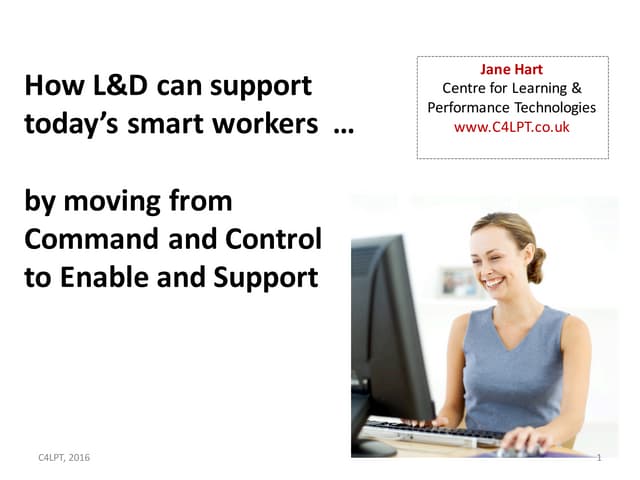 How L&D can support today's smart workers …

by moving from Command and Control to Enable and Support

Jane Hart
Centre for Learning & Performance Technologies
www.C4LPT.co.uk

C4LPT, 2016

1